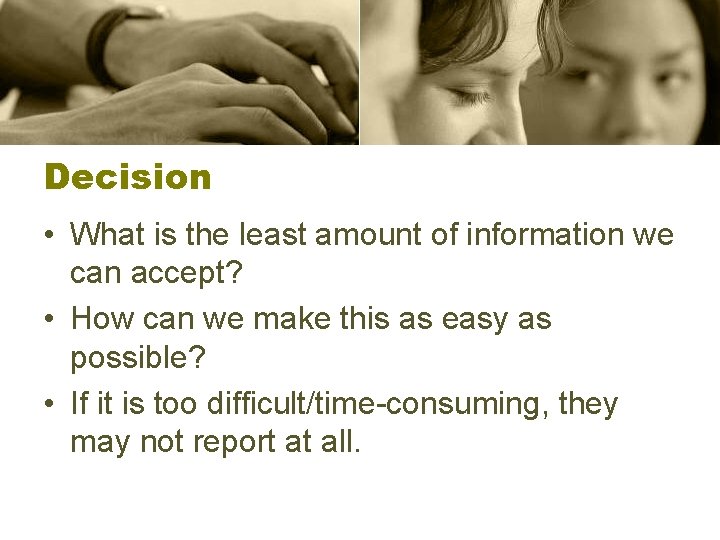 Decision

• What is the least amount of information we can accept?
• How can we make this as easy as possible?
• If it is too difficult/time-consuming, they may not report at all.